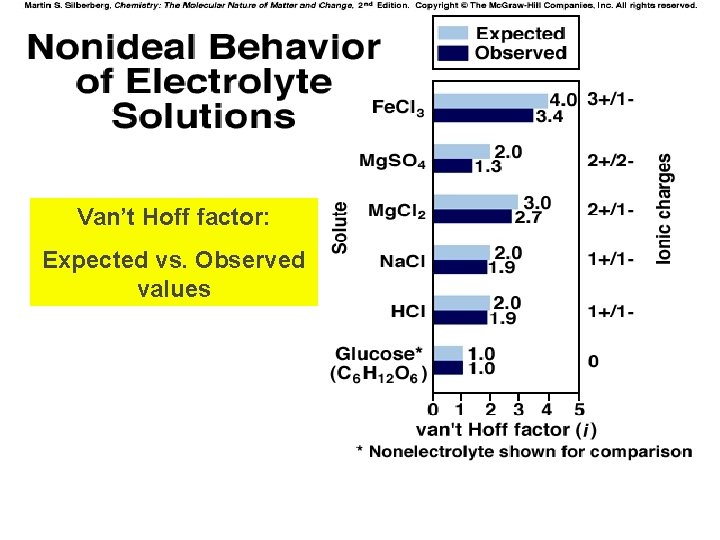 Martin S. Silberberg, Chemistry: The Molecular Nature of Matter and Change, 2nd Edition. Copyright © The McGraw-Hill Companies, Inc. All rights reserved.

Nonideal Behavior of Electrolyte Solutions

Van't Hoff factor:

Expected vs. Observed values

Expected
Observed

Solute

$FeCl_3$ 4.0 3.4 3+/1-
$MgSO_4$ 2.0 1.3 2+/2-
$MgCl_2$ 3.0 2.7 2+/1-
NaCl 2.0 1.9 1+/1-
HCl 2.0 1.9 1+/1-
Glucose* ($C_6H_{12}O_6$) 1.0 1.0 0

Ionic charges

0 1 2 3 4 5
van't Hoff factor ($i$)

* Nonelectrolyte shown for comparison